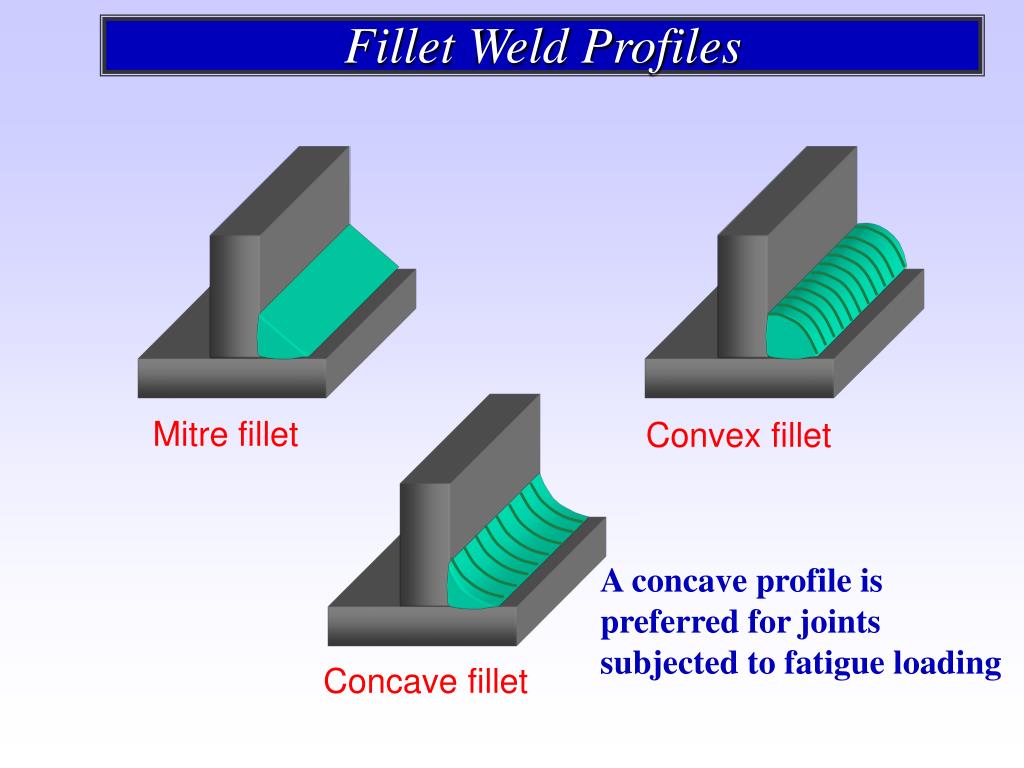 Fillet Weld Profiles

Mitre fillet

Convex fillet

Concave fillet

A concave profile is preferred for joints subjected to fatigue loading